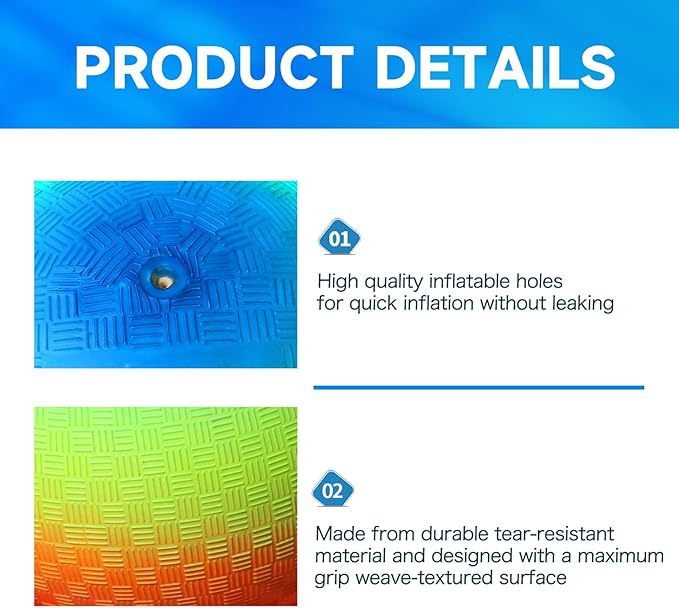 PRODUCT DETAILS

01

High quality inflatable holes for quick inflation without leaking

02

Made from durable tear-resistant material and designed with a maximum grip weave-textured surface